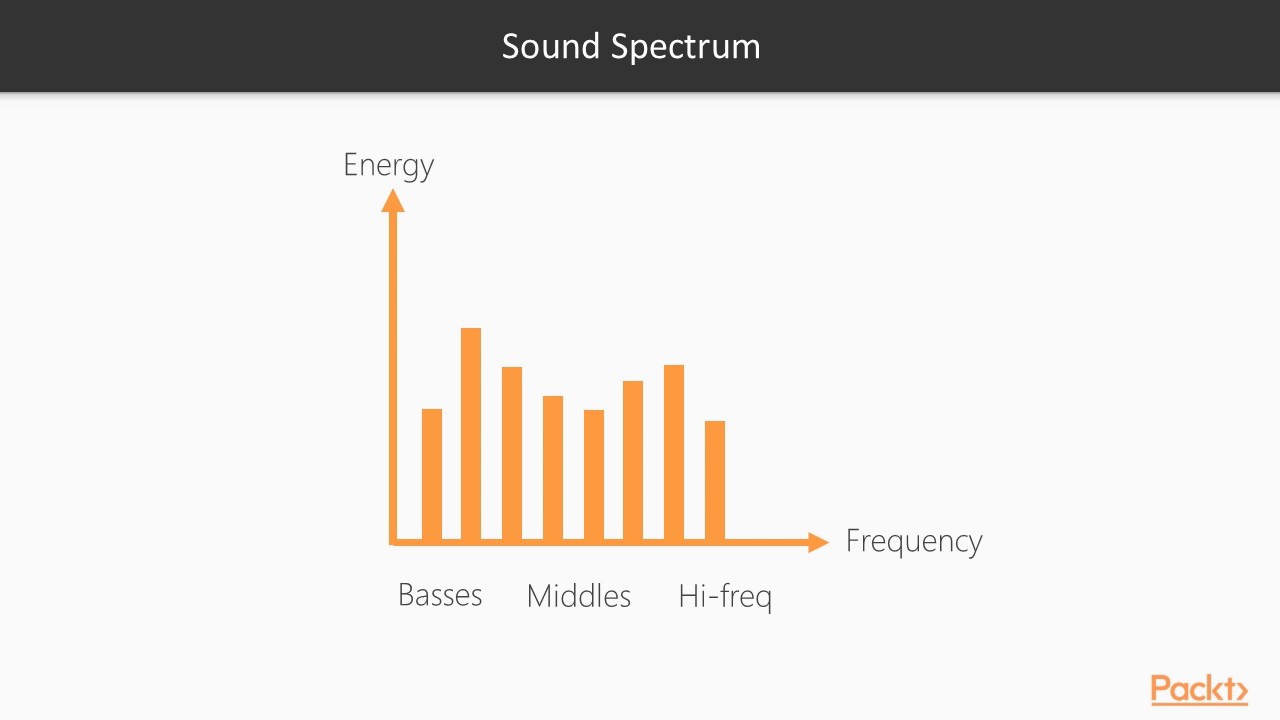 Sound Spectrum

Energy

Frequency

Basses Middles Hi-freq

Packt>